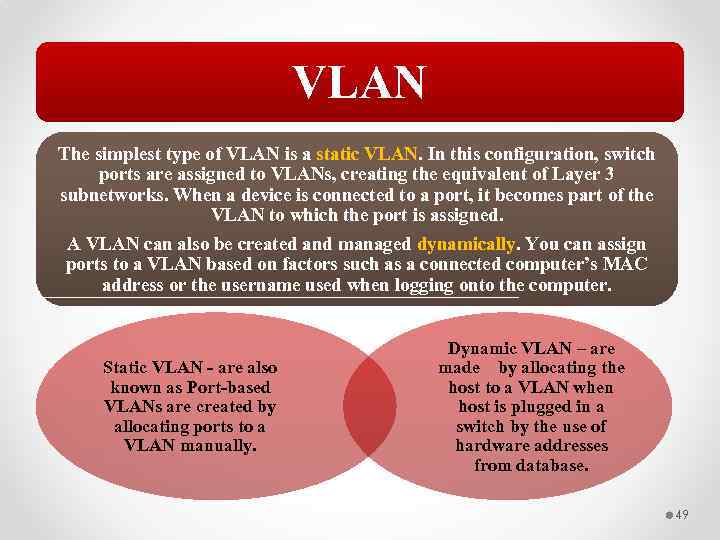 VLAN

The simplest type of VLAN is a static VLAN. In this configuration, switch ports are assigned to VLANs, creating the equivalent of Layer 3 subnetworks. When a device is connected to a port, it becomes part of the VLAN to which the port is assigned.

A VLAN can also be created and managed dynamically. You can assign ports to a VLAN based on factors such as a connected computer's MAC address or the username used when logging onto the computer.

Static VLAN - are also known as Port-based VLANs are created by allocating ports to a VLAN manually.

Dynamic VLAN – are made by allocating the host to a VLAN when host is plugged in a switch by the use of hardware addresses from database.

49